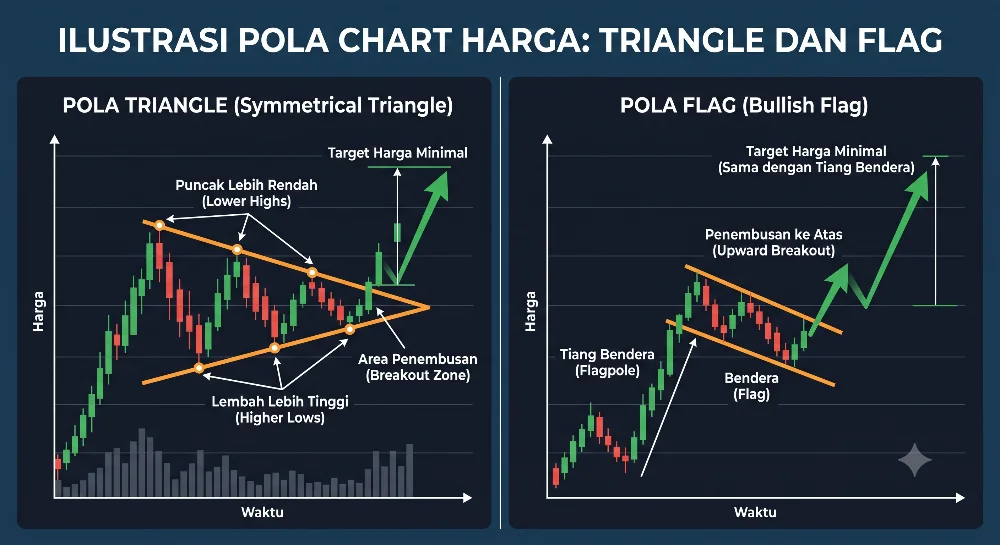 ILUSTRASI POLA CHART HARGA: TRIANGLE DAN FLAG

POLA TRIANGLE (Symmetrical Triangle)

Target Harga Minimal

Puncak Lebih Rendah
(Lower Highs)

Harga

Area Penembusan
(Breakout Zone)

Lembah Lebih Tinggi
(Higher Lows)

Waktu

POLA FLAG (Bullish Flag)

Target Harga Minimal
(Sama dengan Tiang Bendera)

Penembusan ke Atas
(Upward Breakout)

Harga

Tiang Bendera
(Flagpole)

Bendera
(Flag)

Waktu